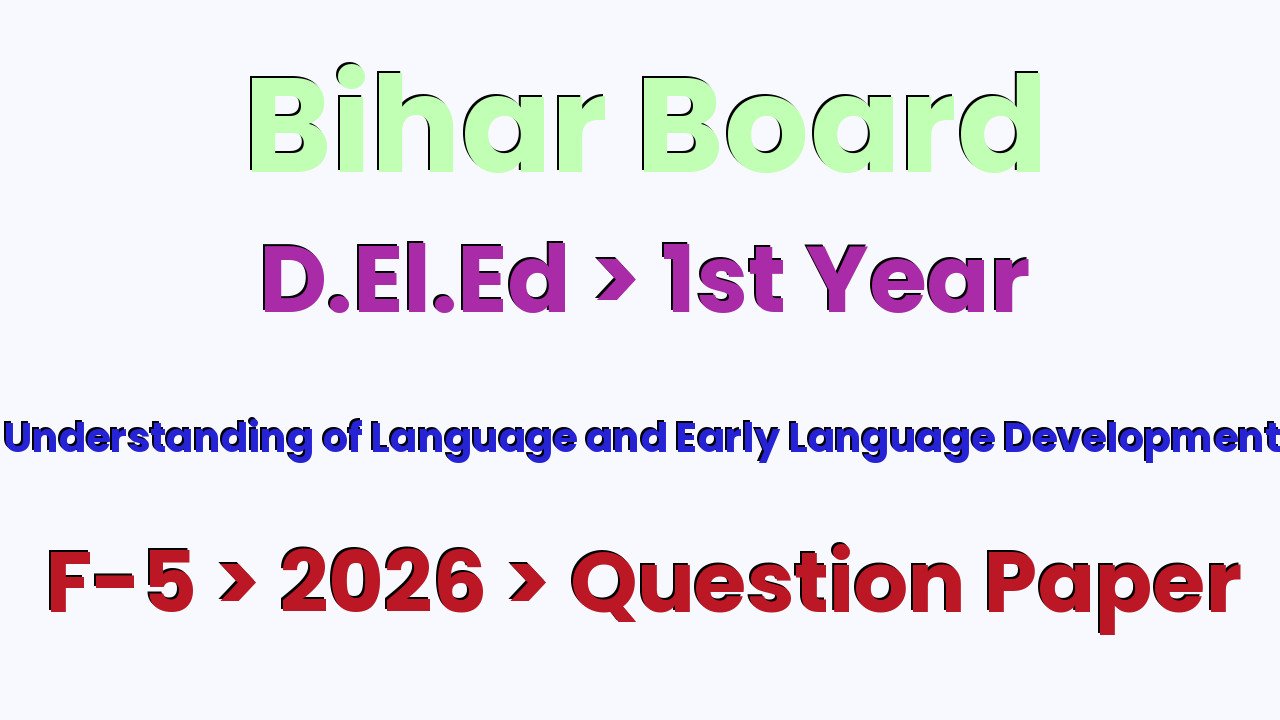 Bihar Board

D.El.Ed > 1st Year

Understanding of Language and Early Language Development

F-5 > 2026 > Question Paper